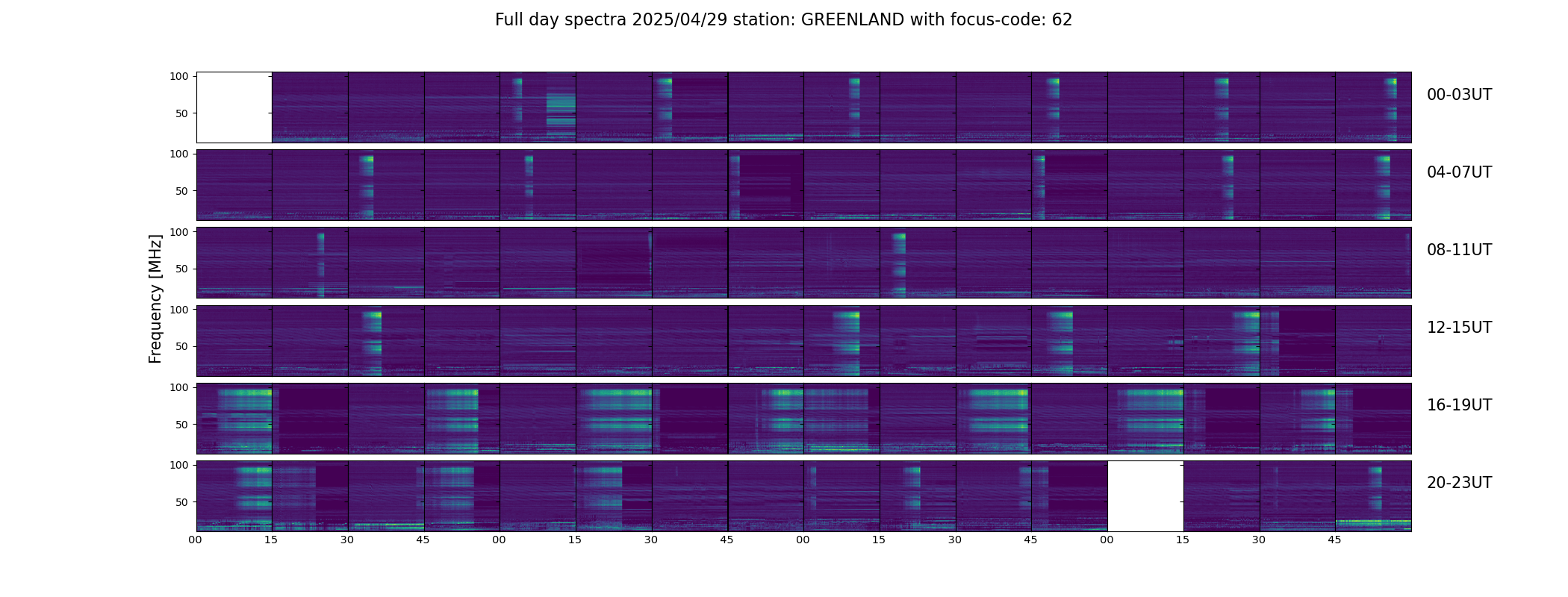 Full day spectra 2025/04/29 station: GREENLAND with focus-code: 62

Frequency [MHz]

100
50
00-03UT

100
50
04-07UT

100
50
08-11UT

100
50
12-15UT

100
50
16-19UT

100
50
20-23UT

00 15 30 45 00 15 30 45 00 15 30 45 00 15 30 45